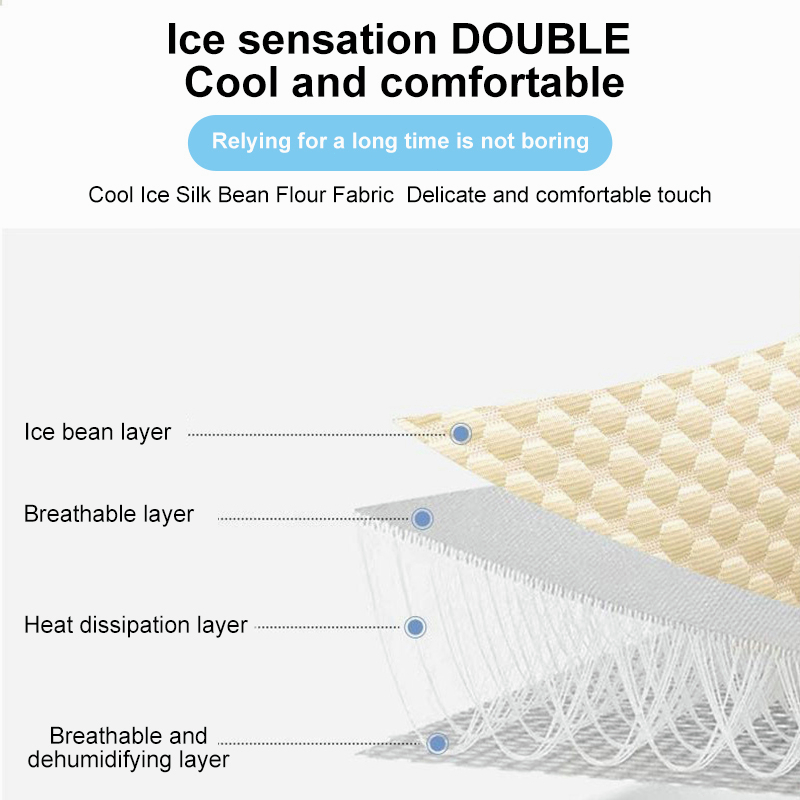 Ice sensation DOUBLE
Cool and comfortable

Relying for a long time is not boring

Cool Ice Silk Bean Flour Fabric Delicate and comfortable touch

Ice bean layer

Breathable layer

Heat dissipation layer

Breathable and dehumidifying layer